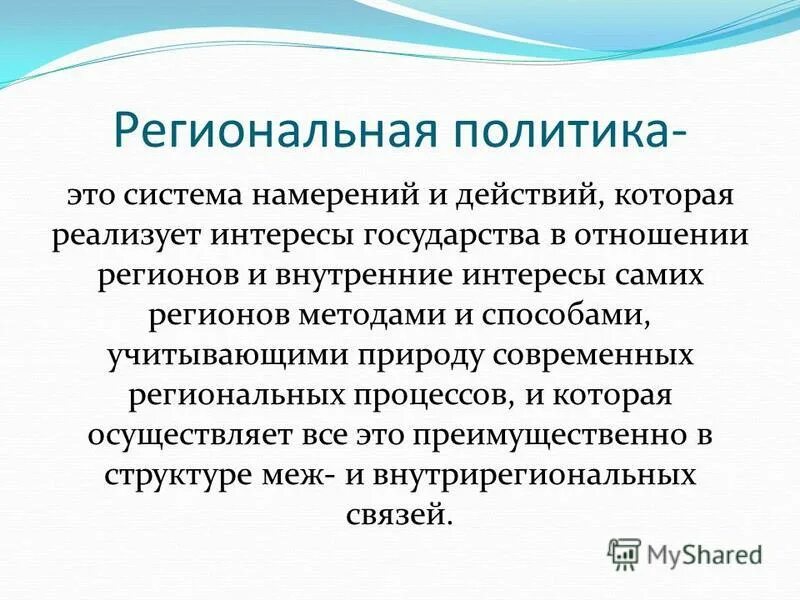 Региональная политика-

это система намерений и действий, которая реализует интересы государства в отношении регионов и внутренние интересы самих регионов методами и способами, учитывающими природу современных региональных процессов, и которая осуществляет все это преимущественно в структуре меж- и внутрирегиональных связей.

MyShared